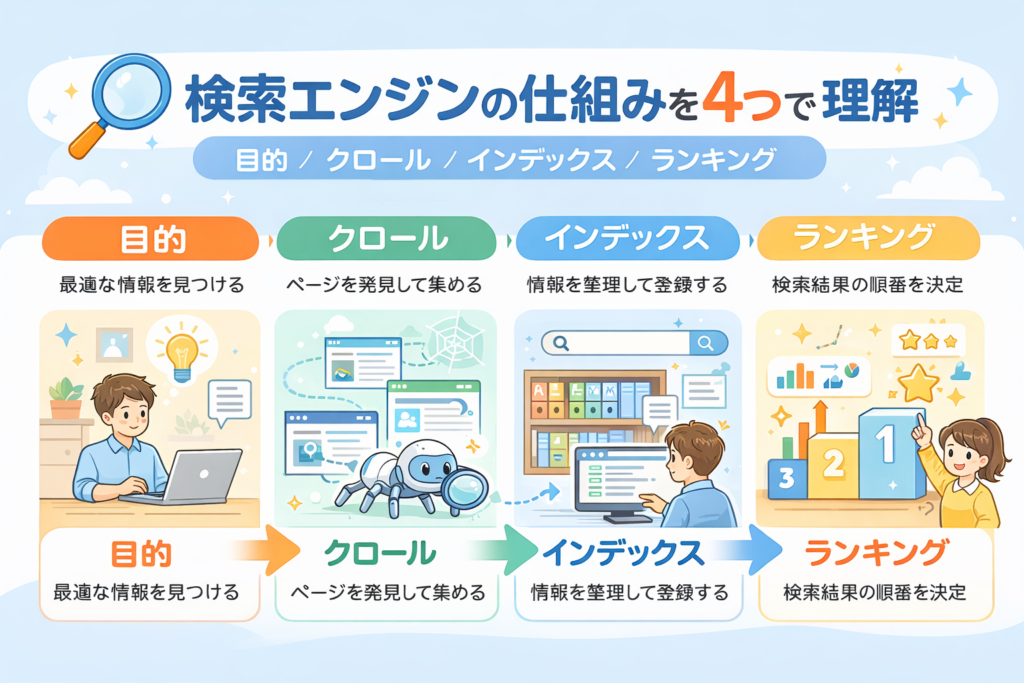 検索エンジンの仕組みを4つで理解

目的 / クロール / インデックス / ランキング

目的

最適な情報を見つける

クロール

ページを発見して集める

インデックス

情報を整理して登録する

ランキング

検索結果の順番を決定

3 2 1

目的

最適な情報を見つける

クロール

ページを発見して集める

インデックス

情報を整理して登録する

ランキング

検索結果の順番を決定